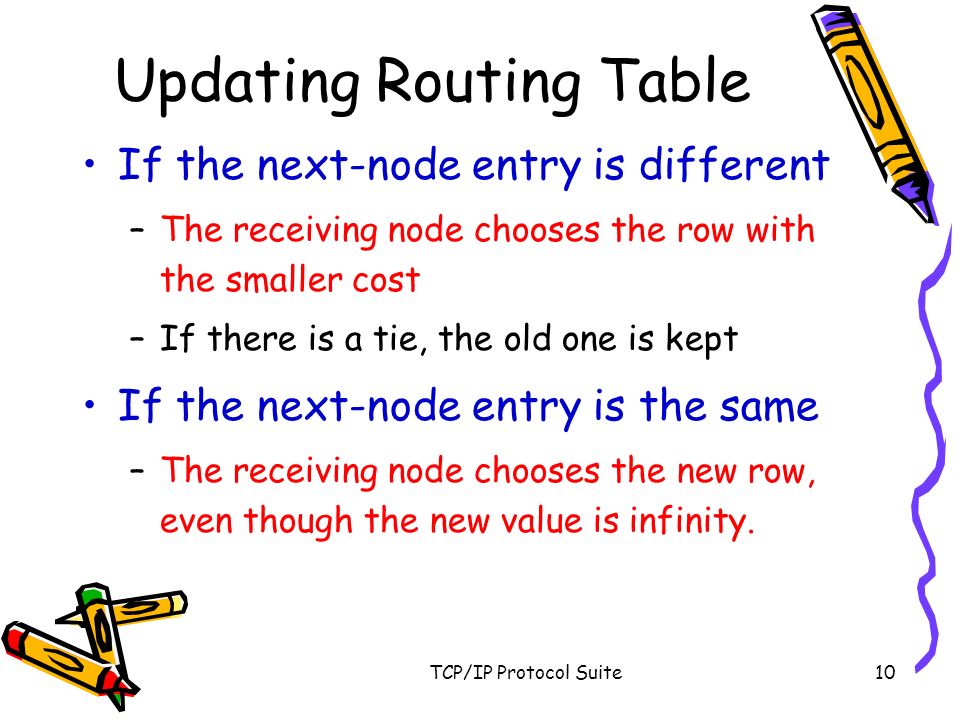 Updating Routing Table

• If the next-node entry is different

– The receiving node chooses the row with the smaller cost

– If there is a tie, the old one is kept

• If the next-node entry is the same

– The receiving node chooses the new row, even though the new value is infinity.

TCP/IP Protocol Suite

10